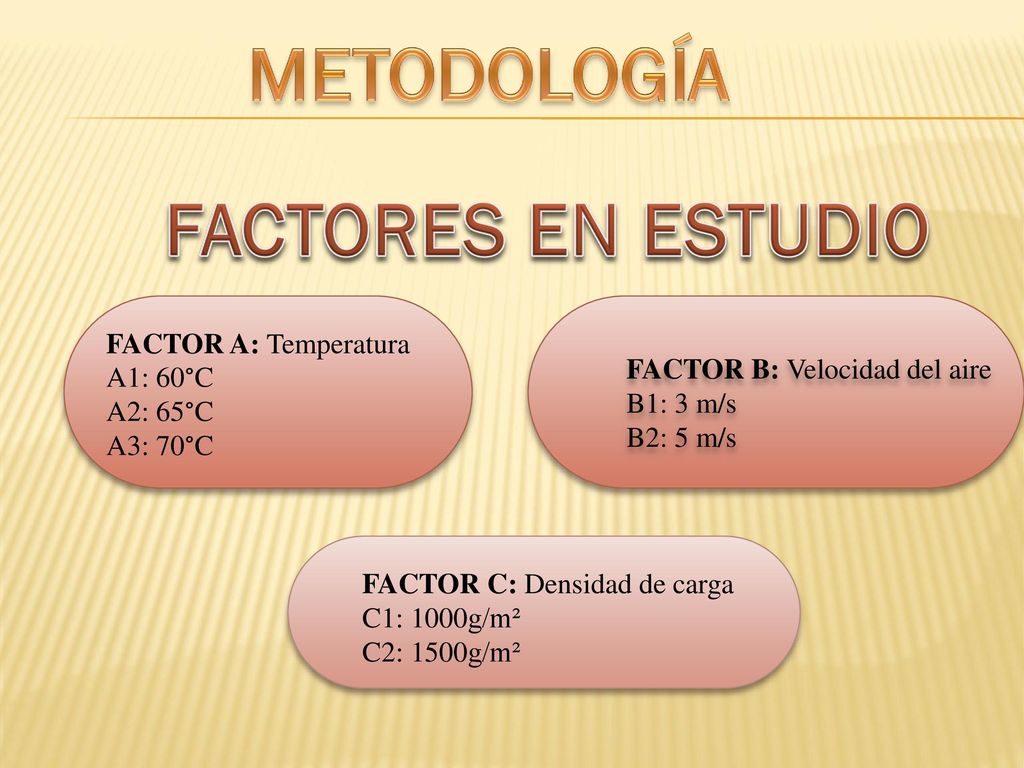 METODOLOGÍA

FACTORES EN ESTUDIO

FACTOR A: Temperatura
A1: 60°C
A2: 65°C
A3: 70°C

FACTOR B: Velocidad del aire
B1: 3 m/s
B2: 5 m/s

FACTOR C: Densidad de carga
C1: 1000g/m²
C2: 1500g/m²